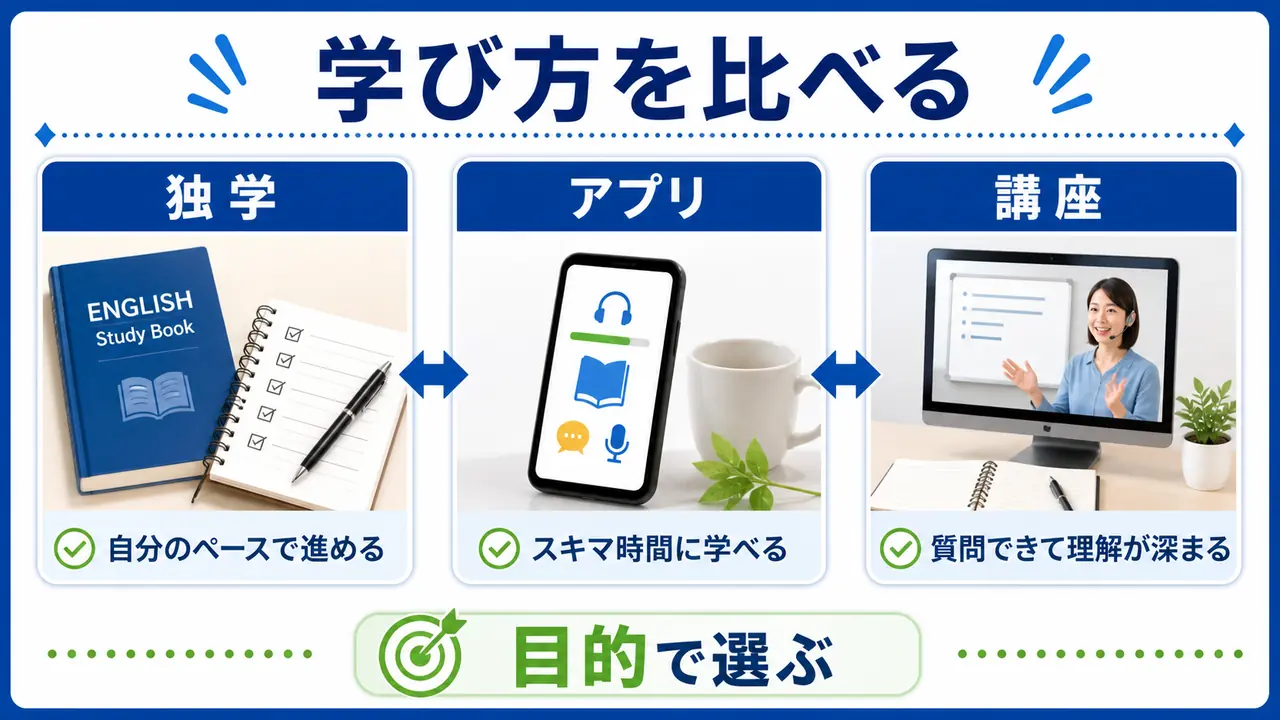 学び方を比べる

独学

ENGLISH
Study Book

自分のペースで進める

アプリ

スキマ時間に学べる

講座

質問できて理解が深まる

目的で選ぶ